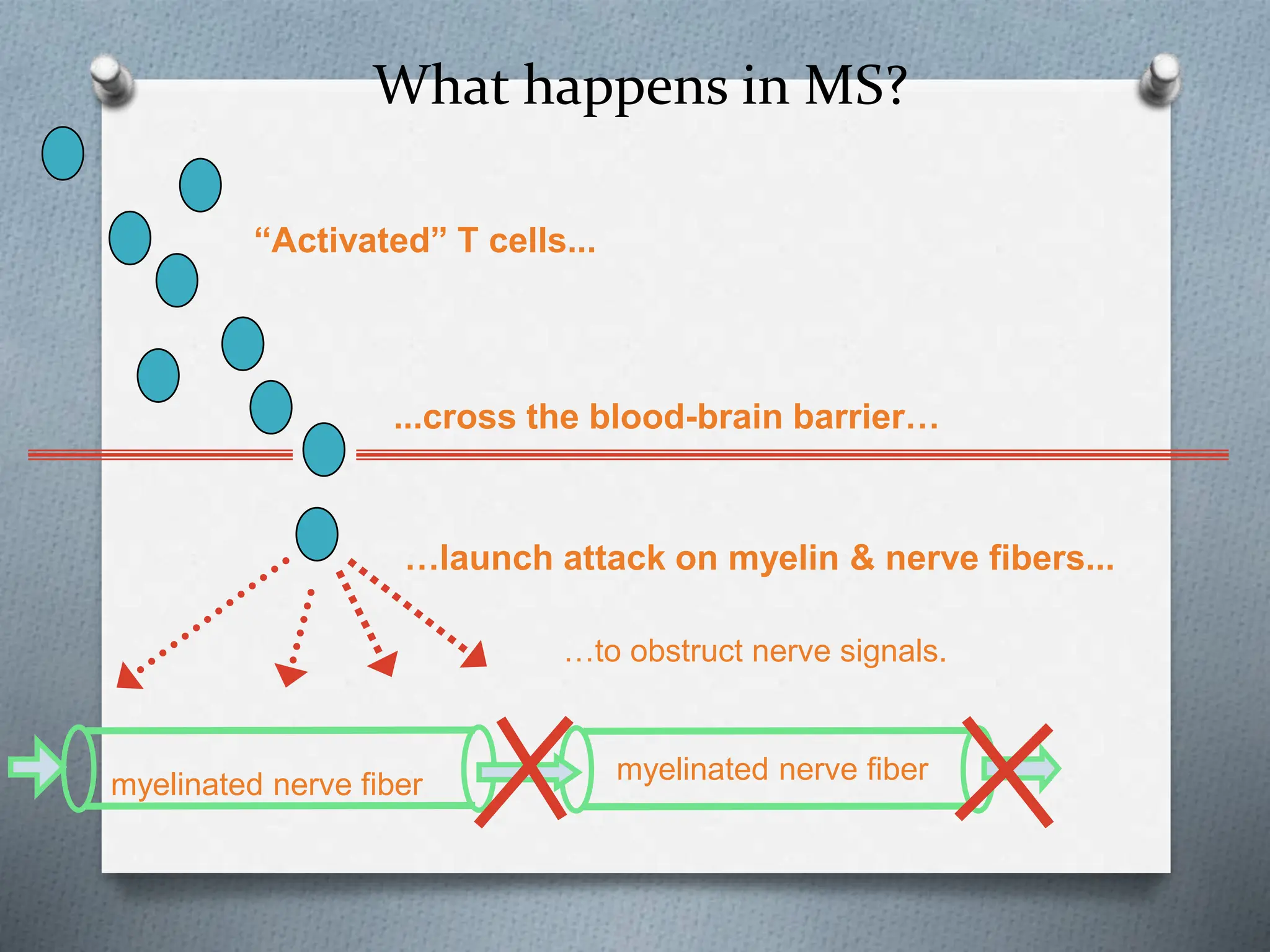 What happens in MS?

“Activated” T cells...

...cross the blood-brain barrier…

…launch attack on myelin & nerve fibers...

…to obstruct nerve signals.

myelinated nerve fiber

myelinated nerve fiber